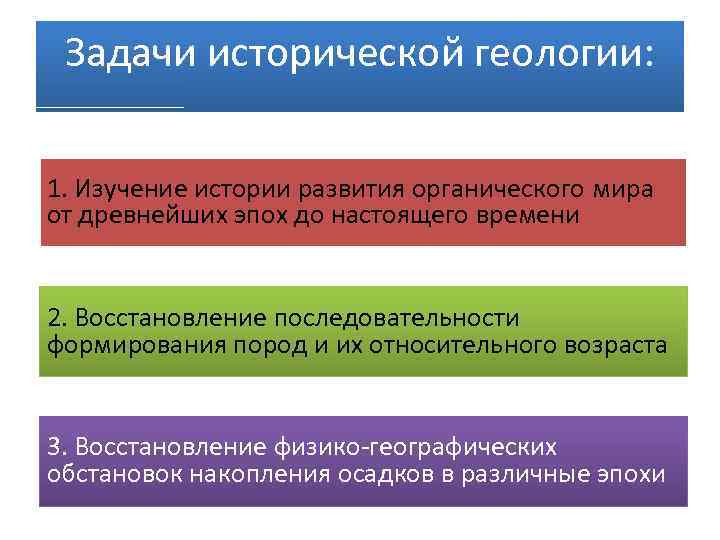 Задачи исторической геологии:

1. Изучение истории развития органического мира от древнейших эпох до настоящего времени

2. Восстановление последовательности формирования пород и их относительного возраста

3. Восстановление физико-географических обстановок накопления осадков в различные эпохи